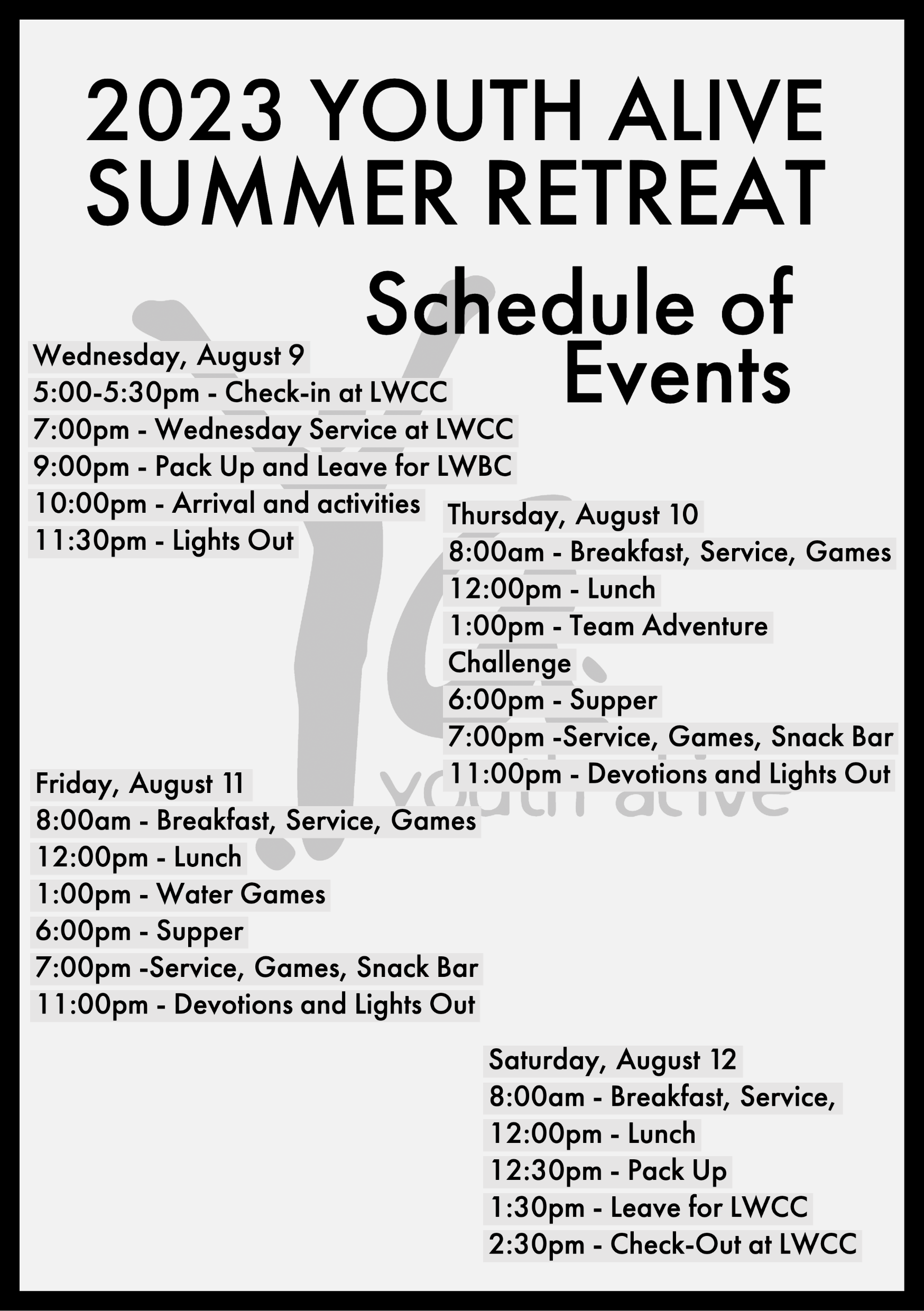 2023 YOUTH ALIVE SUMMER RETREAT

Schedule of Events

Wednesday, August 9
5:00-5:30pm - Check-in at LWCC
7:00pm - Wednesday Service at LWCC
9:00pm - Pack Up and Leave for LWBC
10:00pm - Arrival and activities
11:30pm - Lights Out

Thursday, August 10
8:00am - Breakfast, Service, Games
12:00pm - Lunch
1:00pm - Team Adventure Challenge
6:00pm - Supper
7:00pm -Service, Games, Snack Bar
11:00pm - Devotions and Lights Out

youth alive

Friday, August 11
8:00am - Breakfast, Service, Games
12:00pm - Lunch
1:00pm - Water Games
6:00pm - Supper
7:00pm -Service, Games, Snack Bar
11:00pm - Devotions and Lights Out

Saturday, August 12
8:00am - Breakfast, Service,
12:00pm - Lunch
12:30pm - Pack Up
1:30pm - Leave for LWCC
2:30pm - Check-Out at LWCC